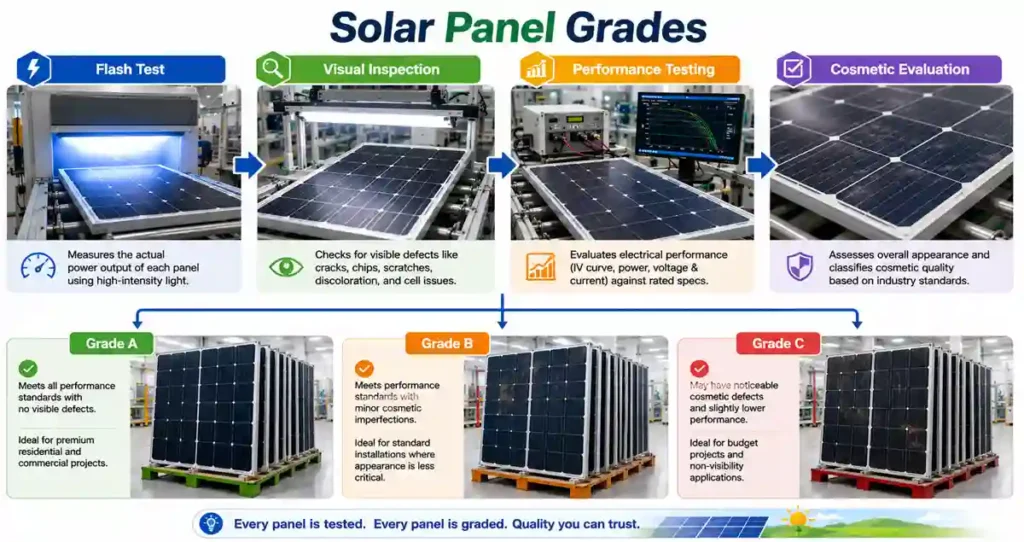 Solar Panel Grades

Flash Test

Measures the actual power output of each panel using high-intensity light.

Visual Inspection

Checks for visible defects like cracks, chips, scratches, discoloration, and cell issues.

Performance Testing

Evaluates electrical performance (IV curve, power, voltage & current) against rated specs.

Cosmetic Evaluation

Assesses overall appearance and classifies cosmetic quality based on industry standards.

Grade A

Meets all performance standards with no visible defects.

Ideal for premium residential and commercial projects.

Grade B

Meets performance standards with minor cosmetic imperfections.

Ideal for standard installations where appearance is less critical.

Grade C

May have noticeable cosmetic defects and slightly lower performance.

Ideal for budget projects and non-visibility applications.

Every panel is tested. Every panel is graded. Quality you can trust.